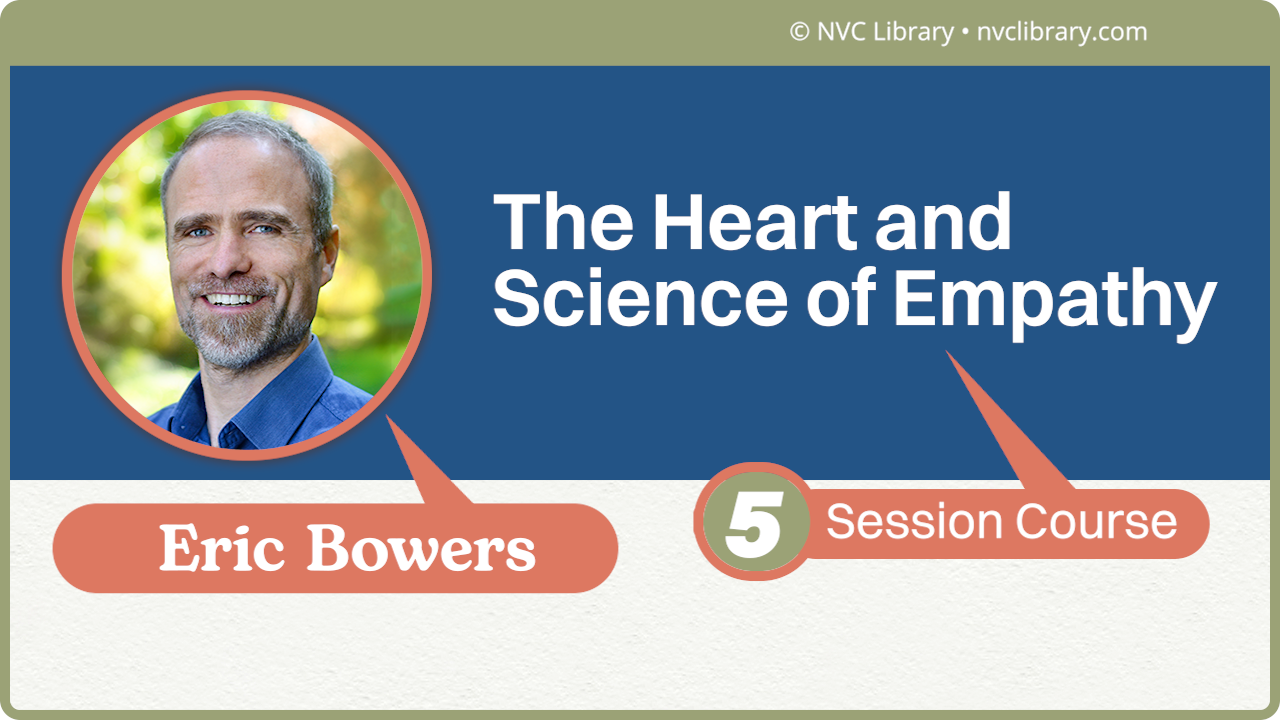 © NVC Library • nvclibrary.com

The Heart and Science of Empathy

Eric Bowers

5 Session Course